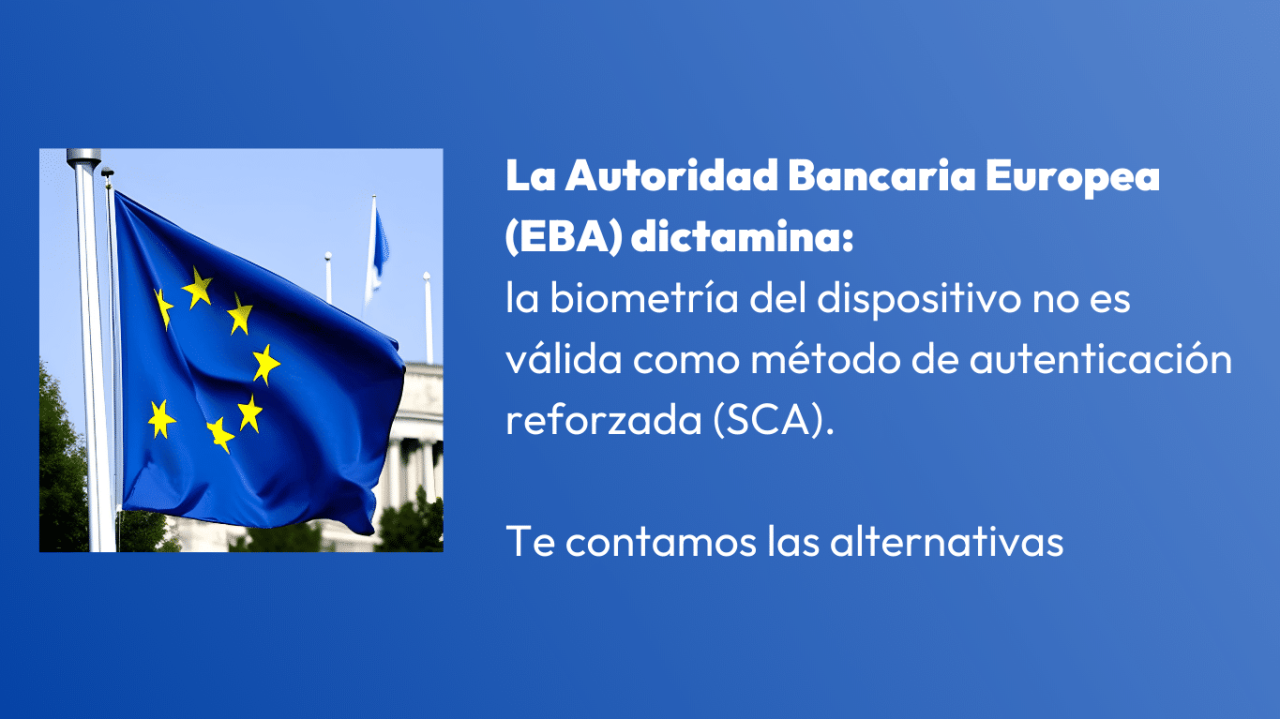 La Autoridad Bancaria Europea (EBA) dictamina:
la biometría del dispositivo no es válida como método de autenticación reforzada (SCA).

Te contamos las alternativas